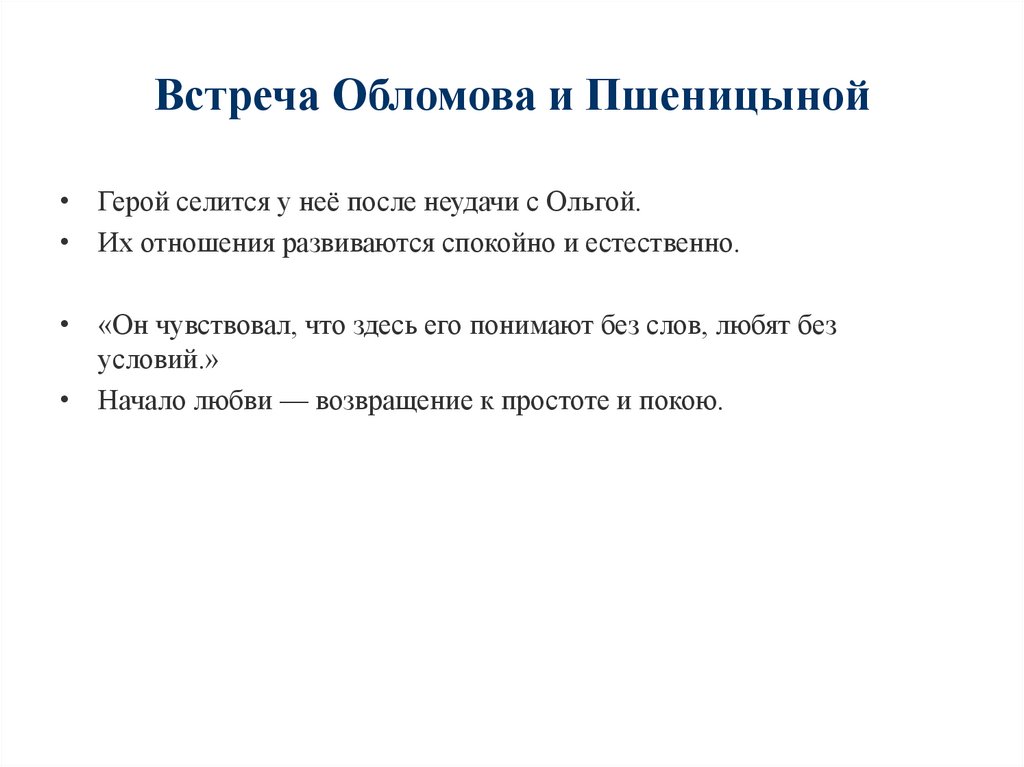 Встреча Обломова и Пшеницыной

• Герой селится у неё после неудачи с Ольгой.
• Их отношения развиваются спокойно и естественно.

• «Он чувствовал, что здесь его понимают без слов, любят без условий.»
• Начало любви — возвращение к простоте и покою.